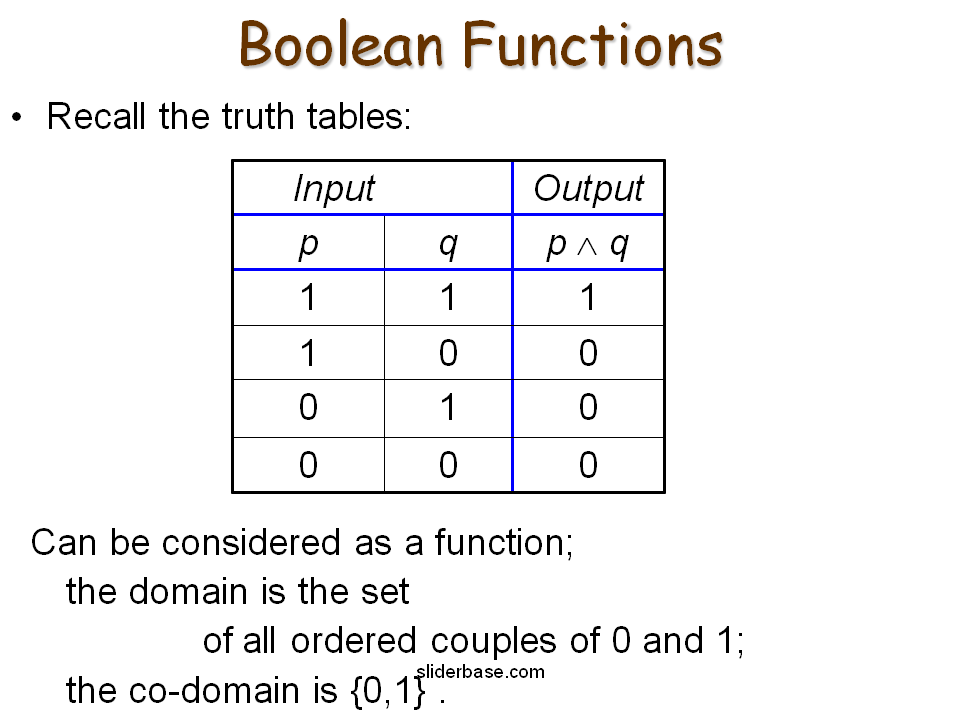 Boolean Functions

• Recall the truth tables:

| Input | | Output |
|---|---|---|
| $p$ | $q$ | $p \wedge q$ |
| 1 | 1 | 1 |
| 1 | 0 | 0 |
| 0 | 1 | 0 |
| 0 | 0 | 0 |

Can be considered as a function; the domain is the set of all ordered couples of 0 and 1; the co-domain is {0,1} .

sliderbase.com